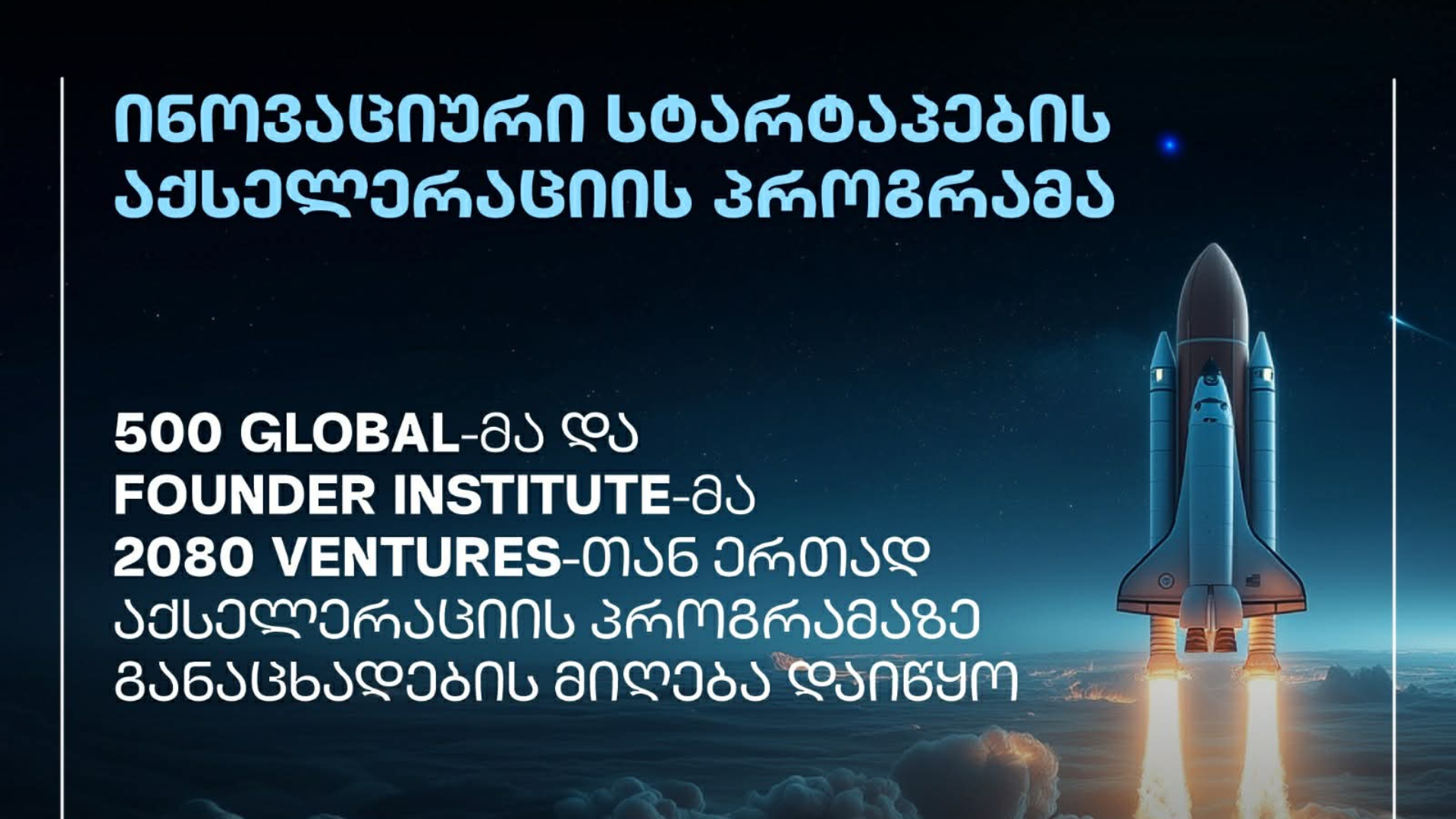 ინოვაციური სტარტაპების აქსელერაციის პროგრამა

500 GLOBAL-მა და FOUNDER INSTITUTE-მა 2080 VENTURES-თან ერთად აქსელერაციის პროგრამაზე განაცხადების მიღება დაიწყო